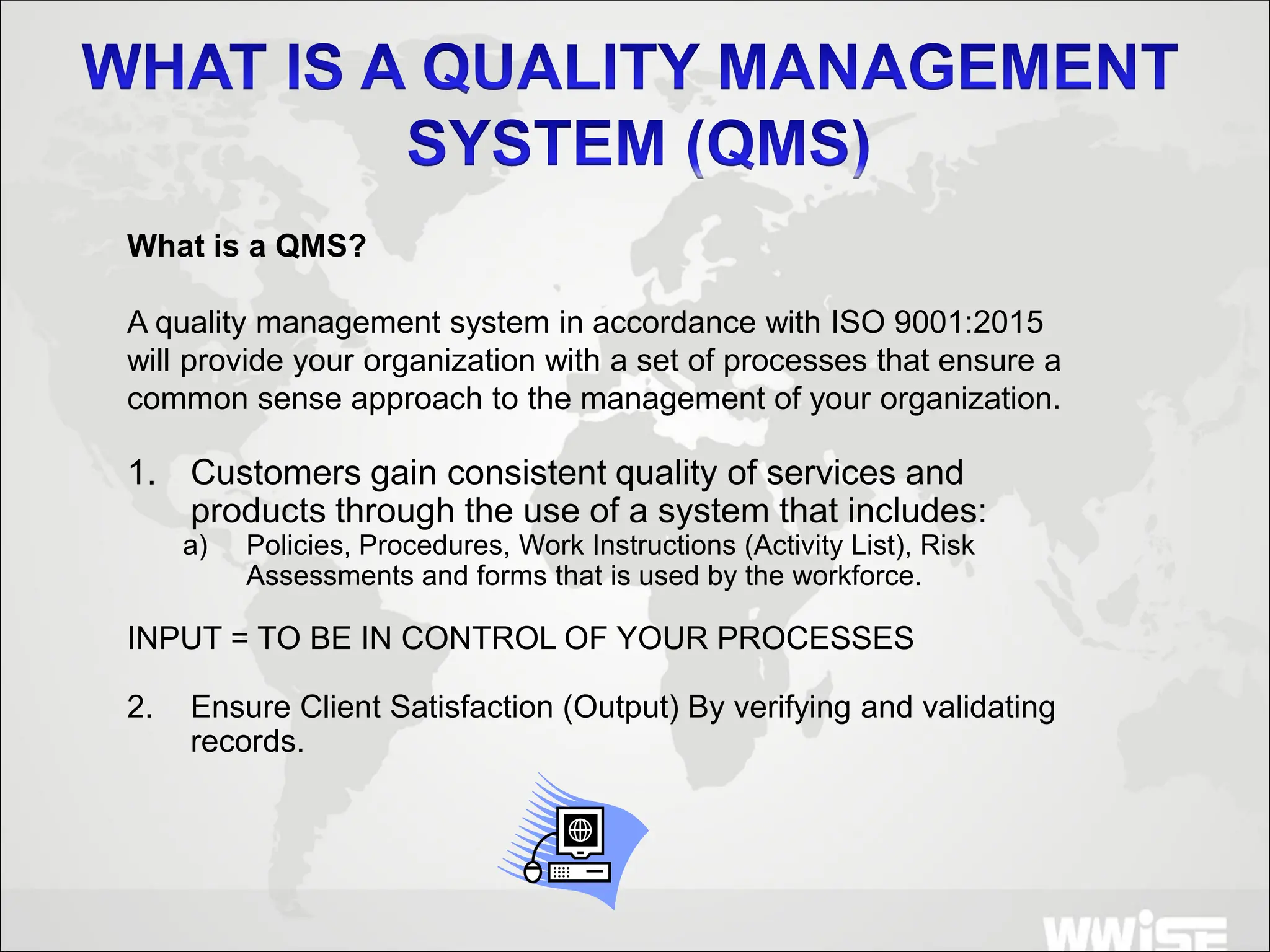 WHAT IS A QUALITY MANAGEMENT SYSTEM (QMS)

What is a QMS?

A quality management system in accordance with ISO 9001:2015 will provide your organization with a set of processes that ensure a common sense approach to the management of your organization.

1. Customers gain consistent quality of services and products through the use of a system that includes:
a) Policies, Procedures, Work Instructions (Activity List), Risk Assessments and forms that is used by the workforce.

INPUT = TO BE IN CONTROL OF YOUR PROCESSES

2. Ensure Client Satisfaction (Output) By verifying and validating records.

WWISE